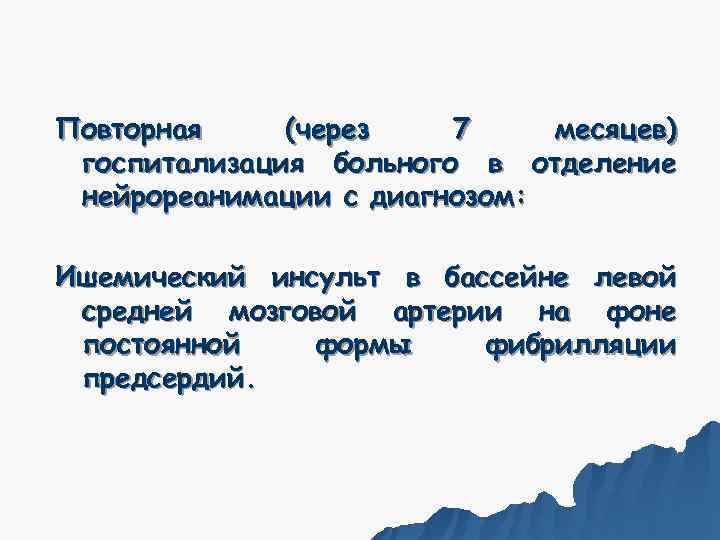 Повторная (через 7 месяцев) госпитализация больного в отделение нейрореанимации с диагнозом:

Ишемический инсульт в бассейне левой средней мозговой артерии на фоне постоянной формы фибрилляции предсердий.